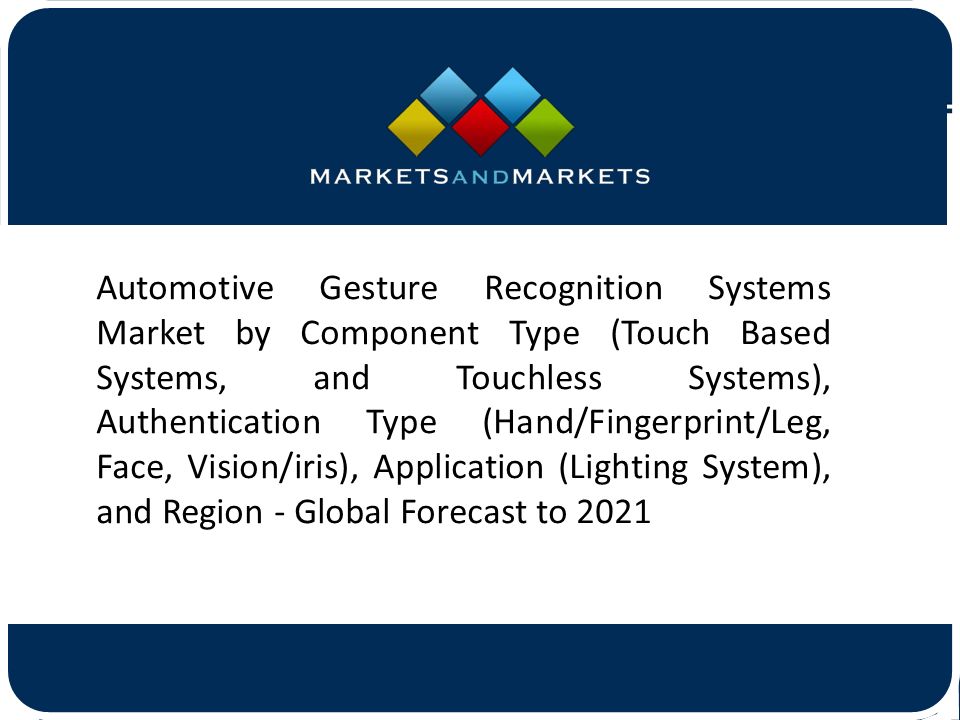 MARKETSANDMARKETS

Automotive Gesture Recognition Systems Market by Component Type (Touch Based Systems, and Touchless Systems), Authentication Type (Hand/Fingerprint/Leg, Face, Vision/iris), Application (Lighting System), and Region - Global Forecast to 2021